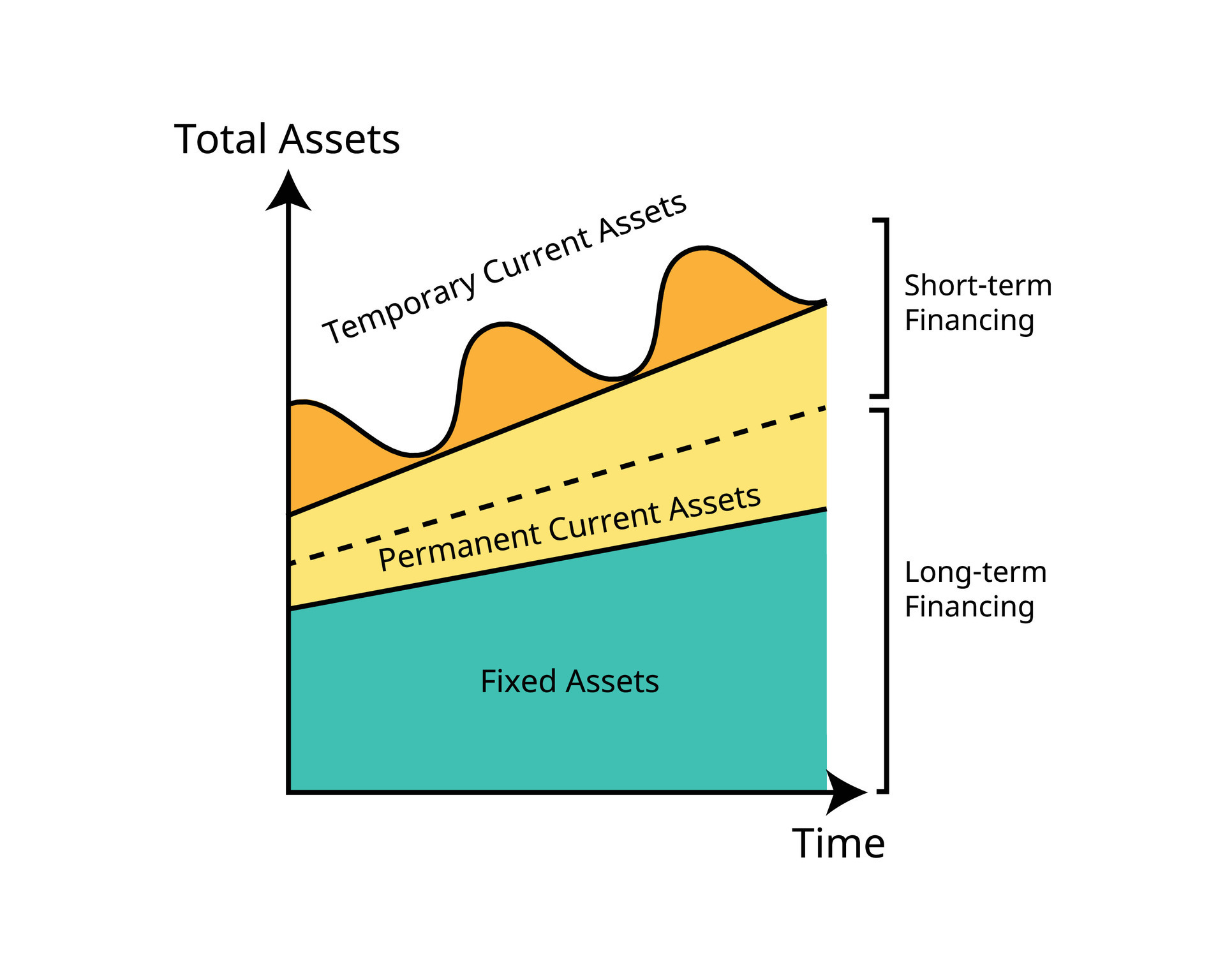 Total Assets

Temporary Current Assets

Short-term Financing

Permanent Current Assets

Long-term Financing

Fixed Assets

Time